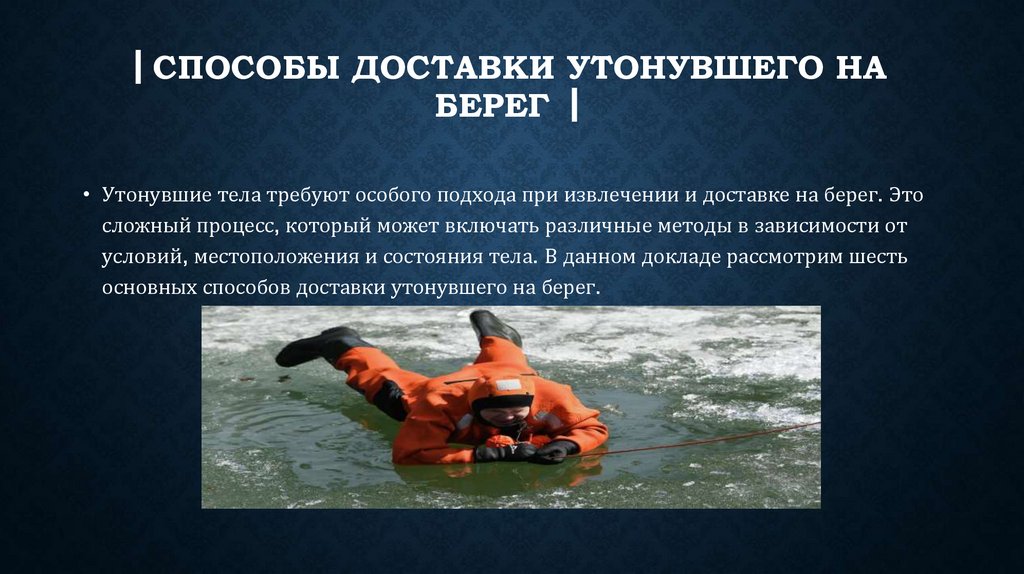 | СПОСОБЫ ДОСТАВКИ УТОНУВШЕГО НА БЕРЕГ |

• Утонувшие тела требуют особого подхода при извлечении и доставке на берег. Это сложный процесс, который может включать различные методы в зависимости от условий, местоположения и состояния тела. В данном докладе рассмотрим шесть основных способов доставки утонувшего на берег.